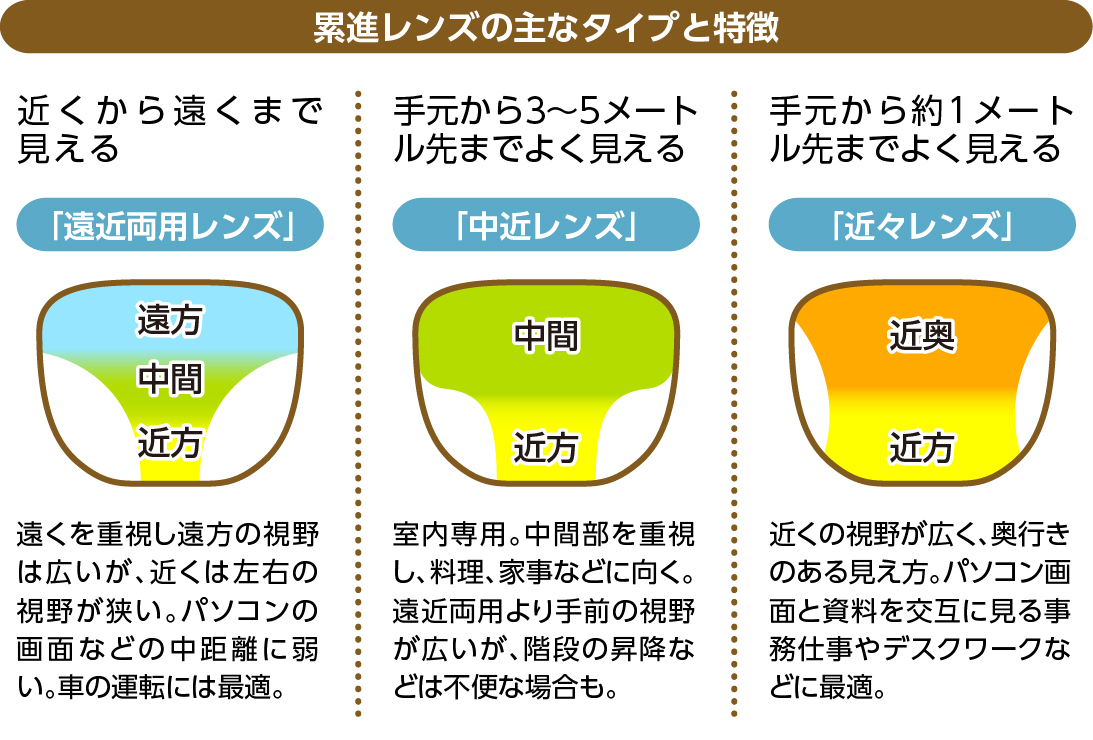 累進レンズの主なタイプと特徴

近くから遠くまで見える

「遠近両用レンズ」

遠方
中間
近方

遠くを重視し遠方の視野は広いが、近くは左右の視野が狭い。パソコンの画面などの中距離に弱い。車の運転には最適。

手元から3～5メートル先までよく見える

「中近レンズ」

中間
近方

室内専用。中間部を重視し、料理、家事などに向く。遠近両用より手前の視野が広いが、階段の昇降などは不便な場合も。

手元から約1メートル先までよく見える

「近々レンズ」

近奥
近方

近くの視野が広く、奥行きのある見え方。パソコン画面と資料を交互に見る事務仕事やデスクワークなどに最適。